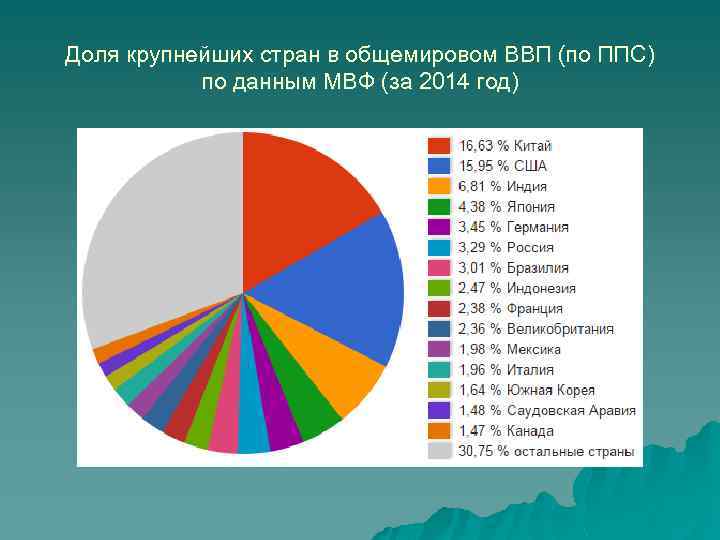 Доля крупнейших стран в общемировом ВВП (по ППС) по данным МВФ (за 2014 год)

16,63 % Китай
15,95 % США
6,81 % Индия
4,38 % Япония
3,45 % Германия
3,29 % Россия
3,01 % Бразилия
2,47 % Индонезия
2,38 % Франция
2,36 % Великобритания
1,98 % Мексика
1,96 % Италия
1,64 % Южная Корея
1,48 % Саудовская Аравия
1,47 % Канада
30,75 % остальные страны